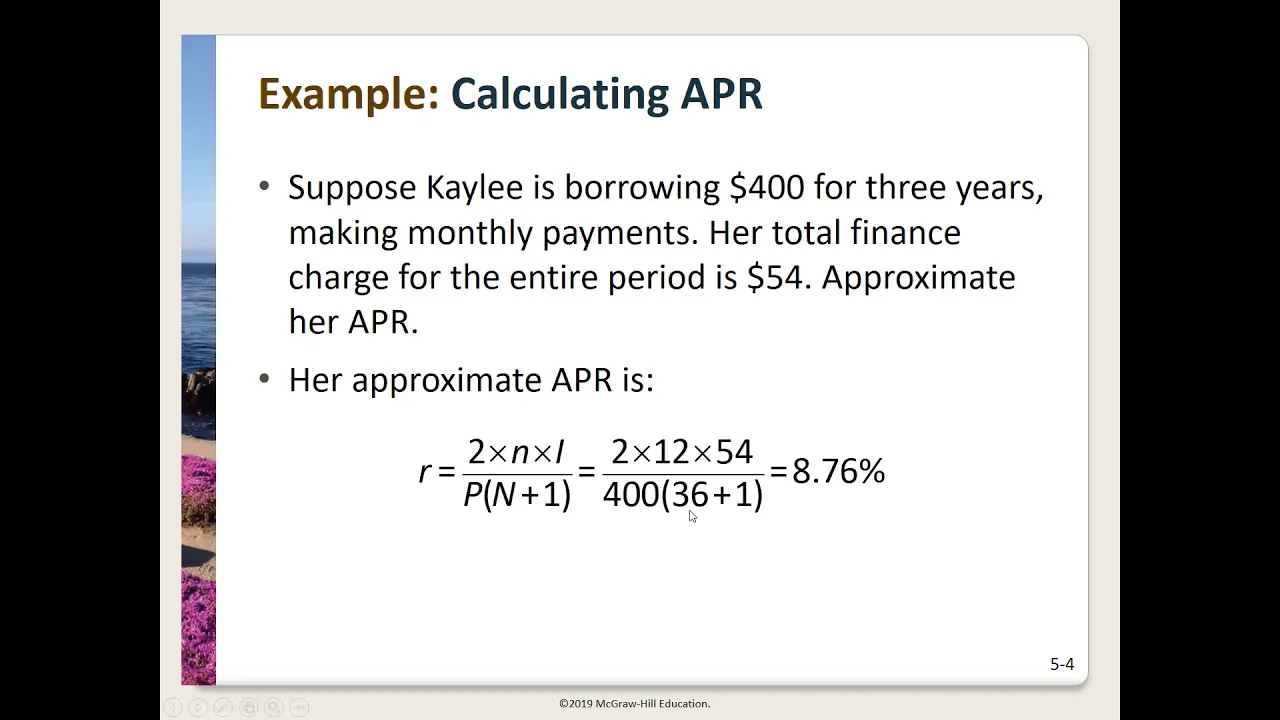 Example: Calculating APR

• Suppose Kaylee is borrowing \$400 for three years, making monthly payments. Her total finance charge for the entire period is \$54. Approximate her APR.

• Her approximate APR is:

$r = \frac{2 \times n \times I}{P(N+1)} = \frac{2 \times 12 \times 54}{400(36+1)} = 8.76\%$

5-4

©2019 McGraw-Hill Education.